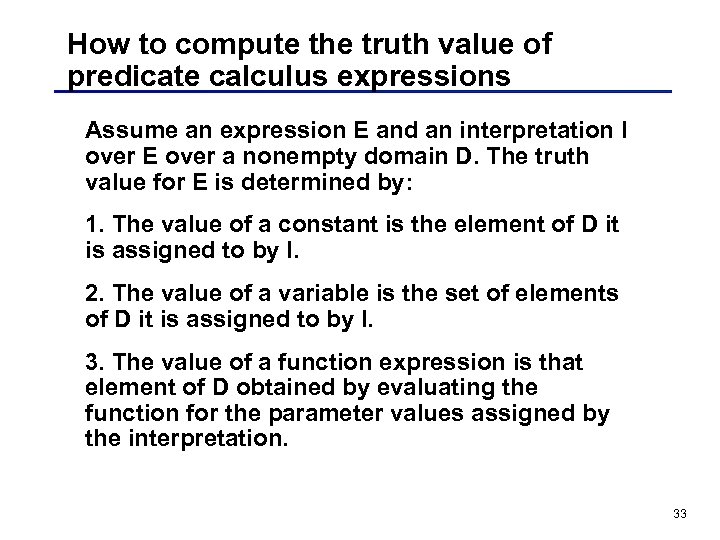 How to compute the truth value of predicate calculus expressions

Assume an expression E and an interpretation I over E over a nonempty domain D. The truth value for E is determined by:

1. The value of a constant is the element of D it is assigned to by I.

2. The value of a variable is the set of elements of D it is assigned to by I.

3. The value of a function expression is that element of D obtained by evaluating the function for the parameter values assigned by the interpretation.

33